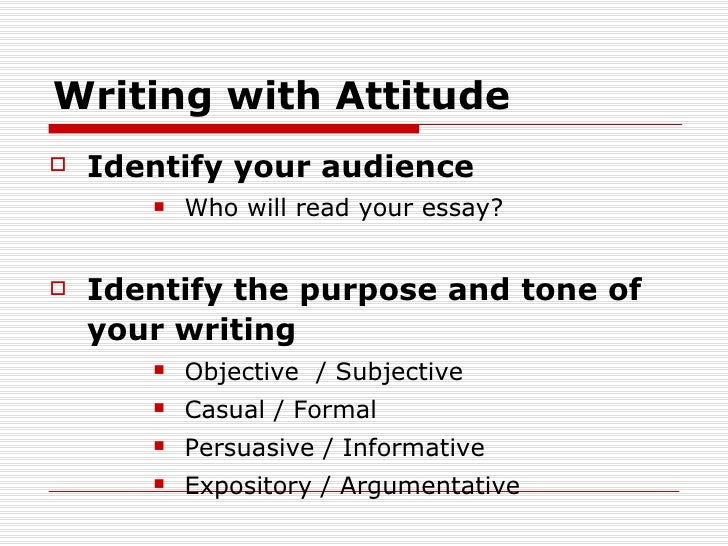 Writing with Attitude

Identify your audience

Who will read your essay?

Identify the purpose and tone of your writing

Objective / Subjective

Casual / Formal

Persuasive / Informative

Expository / Argumentative